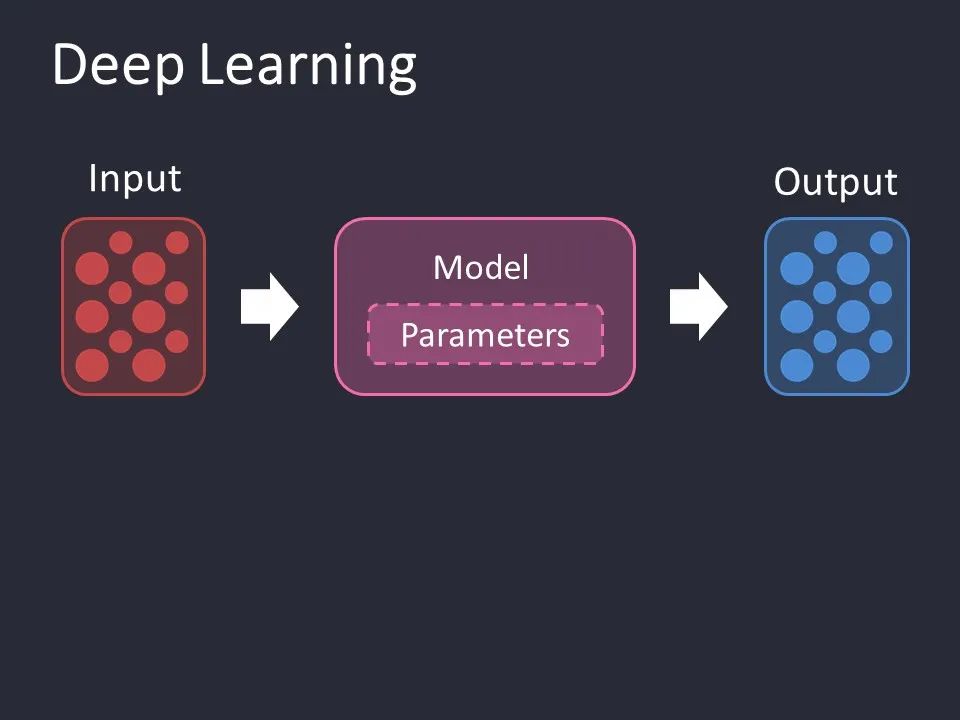 Deep Learning

Input

Model

Parameters

Output